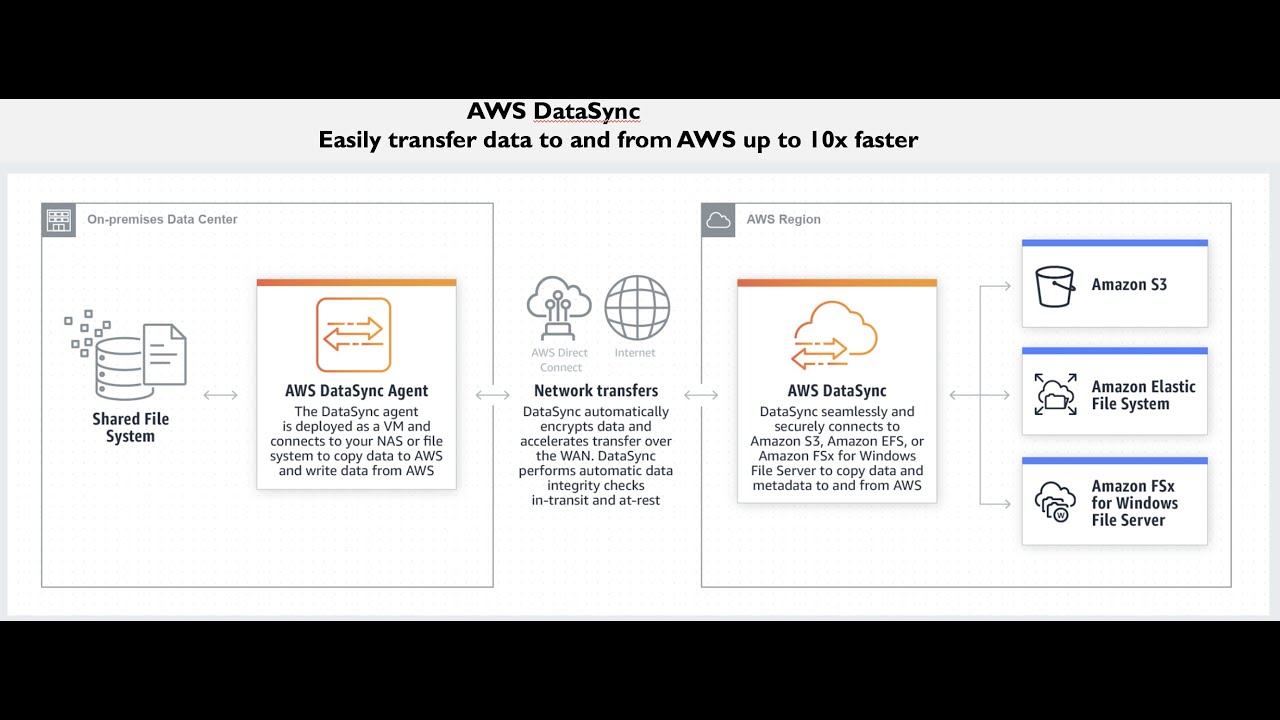 AWS DataSync
Easily transfer data to and from AWS up to 10x faster

On-premises Data Center

Shared File System

AWS DataSync Agent
The DataSync agent is deployed as a VM and connects to your NAS or file system to copy data to AWS and write data from AWS

AWS Direct Connect

Internet

Network transfers
DataSync automatically encrypts data and accelerates transfer over the WAN. DataSync performs automatic data integrity checks in-transit and at-rest

AWS Region

AWS DataSync
DataSync seamlessly and securely connects to Amazon S3, Amazon EFS, or Amazon FSx for Windows File Server to copy data and metadata to and from AWS

Amazon S3

Amazon Elastic File System

Amazon FSx for Windows File Server